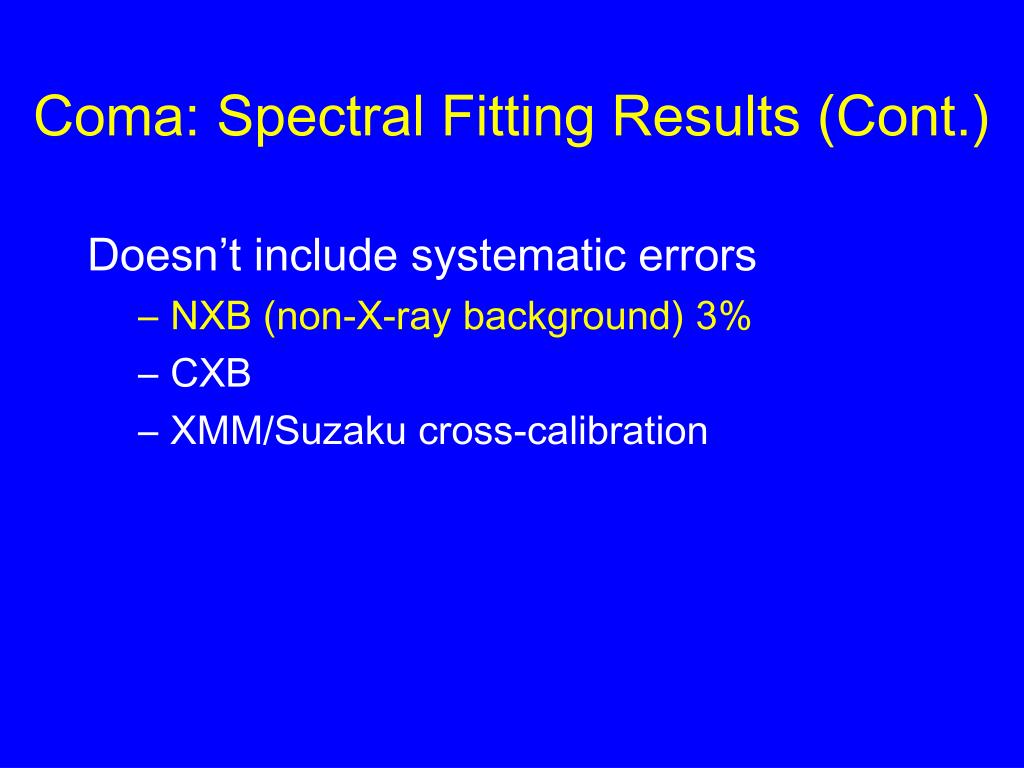 Coma: Spectral Fitting Results (Cont.)

Doesn’t include systematic errors
– NXB (non-X-ray background) 3%
– CXB
– XMM/Suzaku cross-calibration